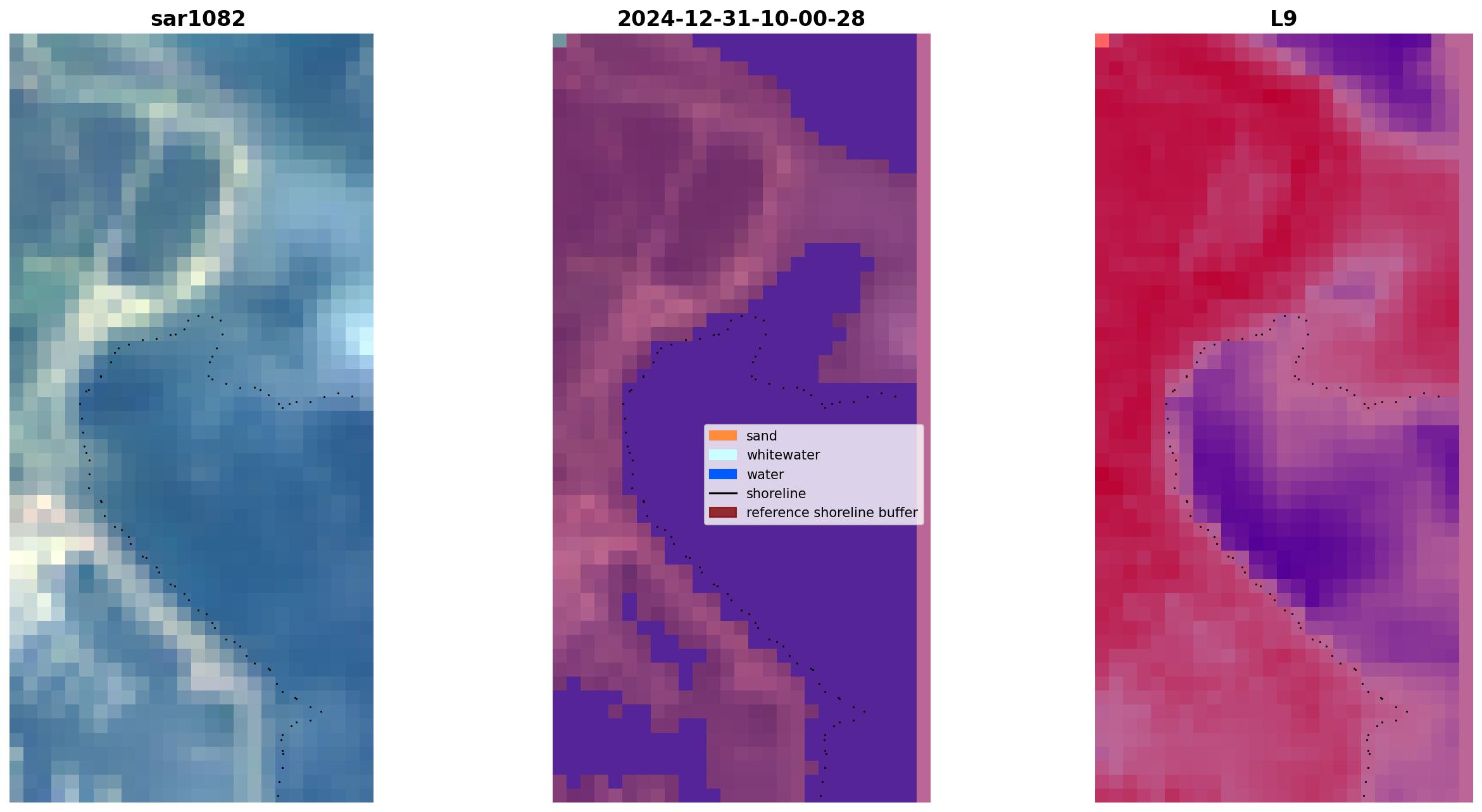 sar1082

2024-12-31-10-00-28

sand
whitewater
water
shoreline
reference shoreline buffer

L9